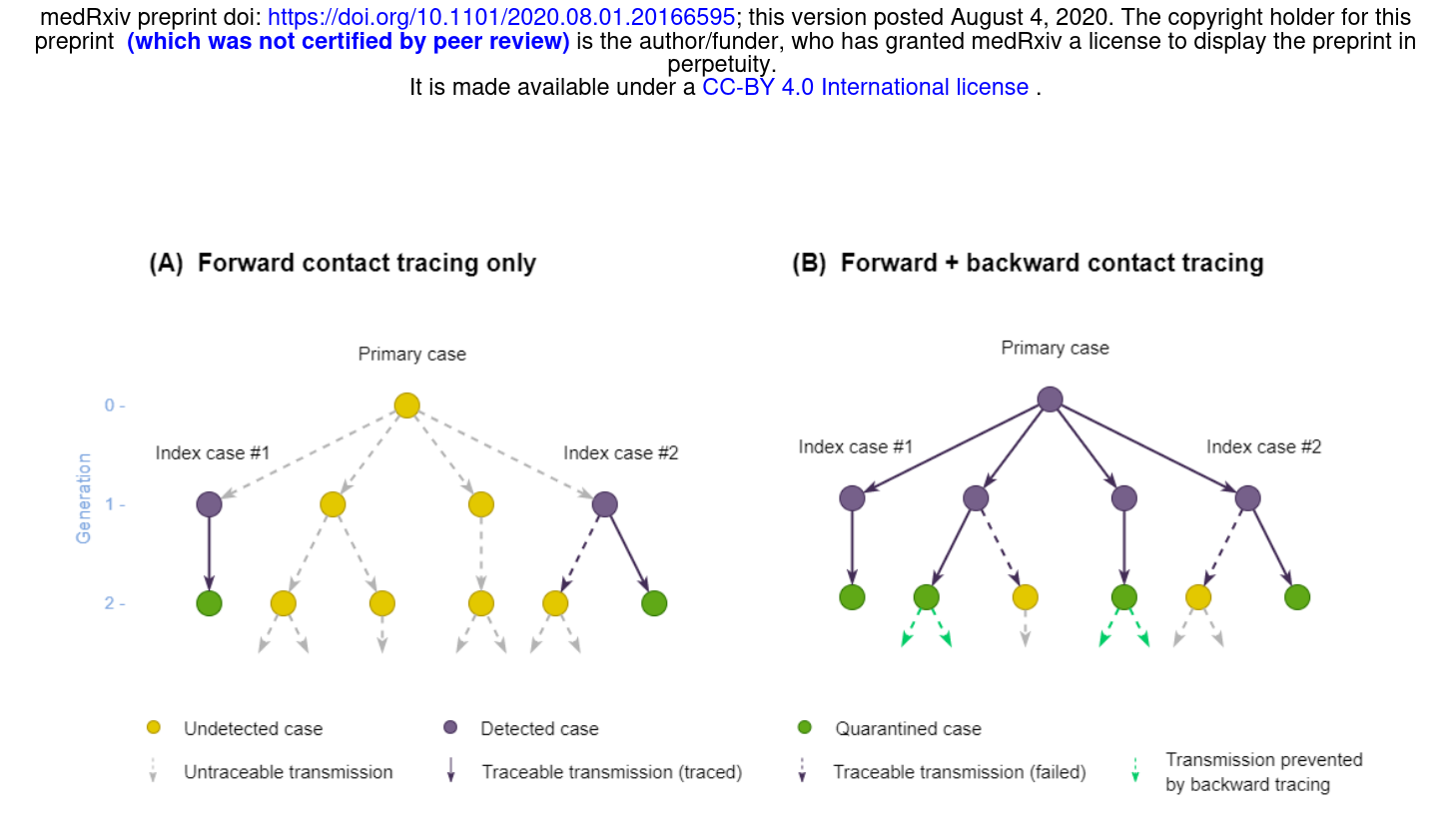 medRxiv preprint doi: https://doi.org/10.1101/2020.08.01.20166595; this version posted August 4, 2020. The copyright holder for this preprint (which was not certified by peer review) is the author/funder, who has granted medRxiv a license to display the preprint in perpetuity.
It is made available under a CC-BY 4.0 International license .

(A) Forward contact tracing only

Primary case

Generation

0 -

1 -

2 -

Index case #1

Index case #2

(B) Forward + backward contact tracing

Primary case

Index case #1

Index case #2

Undetected case

Detected case

Quarantined case

Untraceable transmission

Traceable transmission (traced)

Traceable transmission (failed)

Transmission prevented by backward tracing